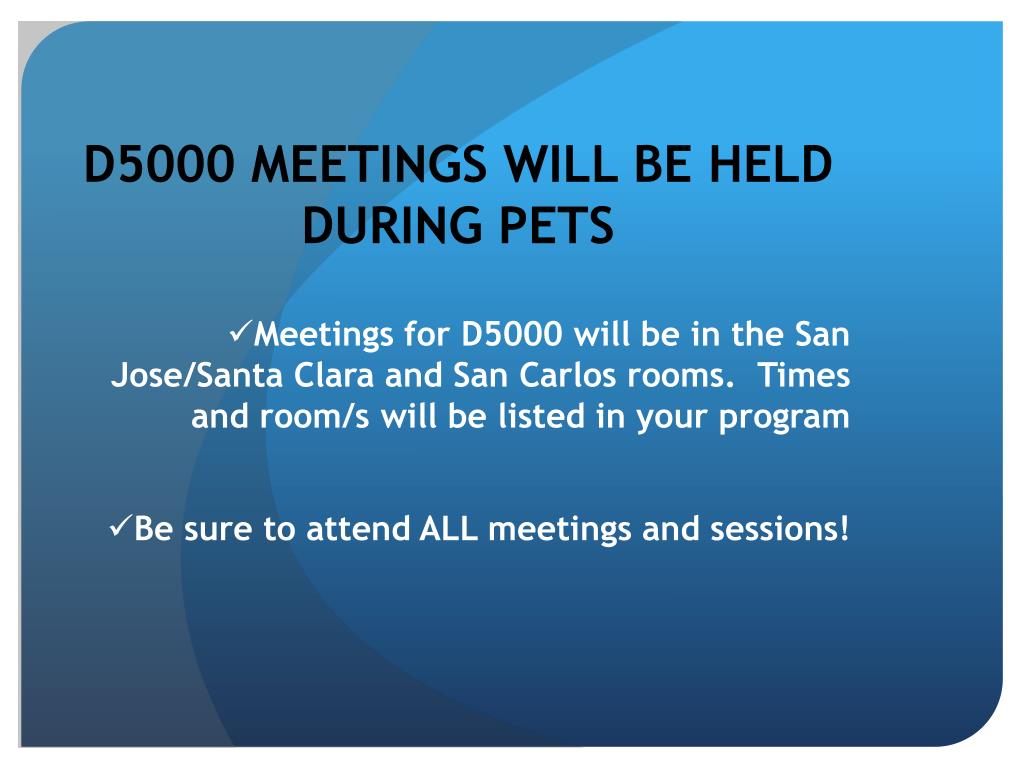 D5000 MEETINGS WILL BE HELD DURING PETS

✓Meetings for D5000 will be in the San Jose/Santa Clara and San Carlos rooms. Times and room/s will be listed in your program

✓Be sure to attend ALL meetings and sessions!